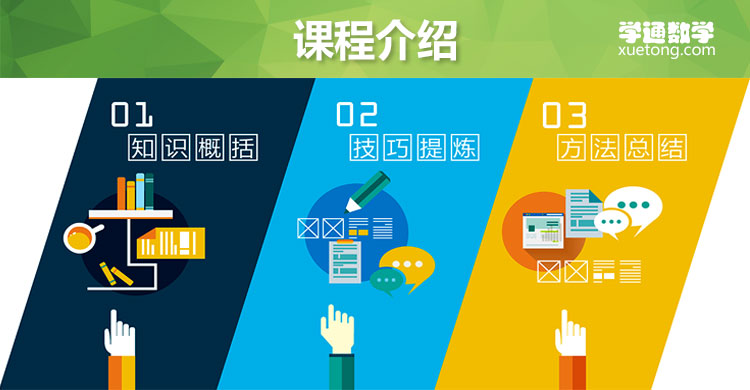 课程介绍

学通数学
xuetong.com

01
知识概括

02
技巧提炼

03
方法总结